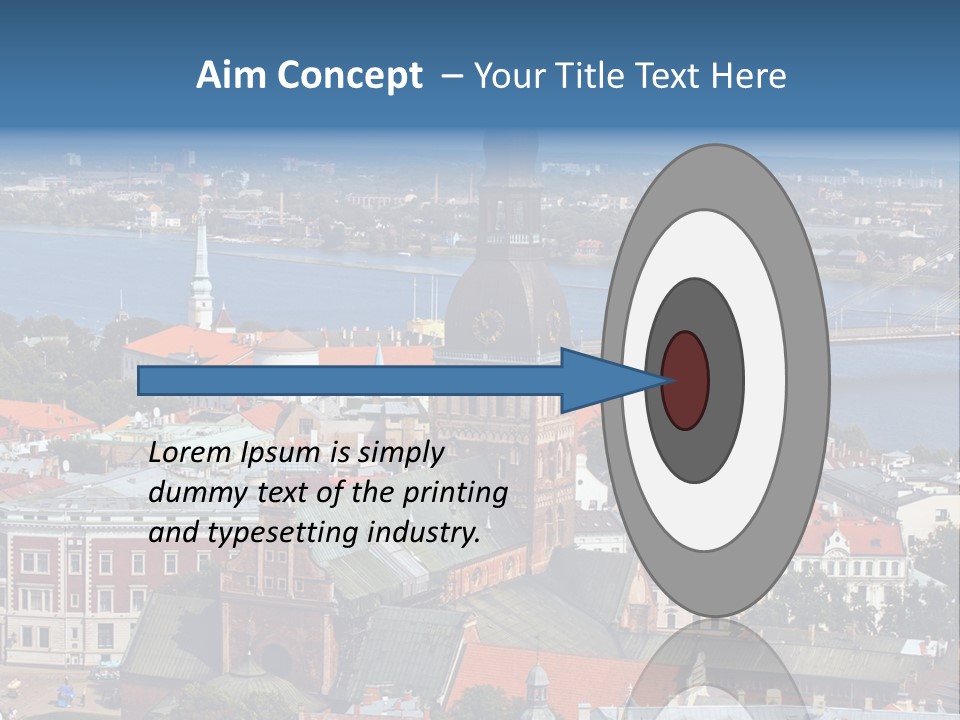 Aim Concept – Your Title Text Here

Lorem Ipsum is simply dummy text of the printing and typesetting industry.